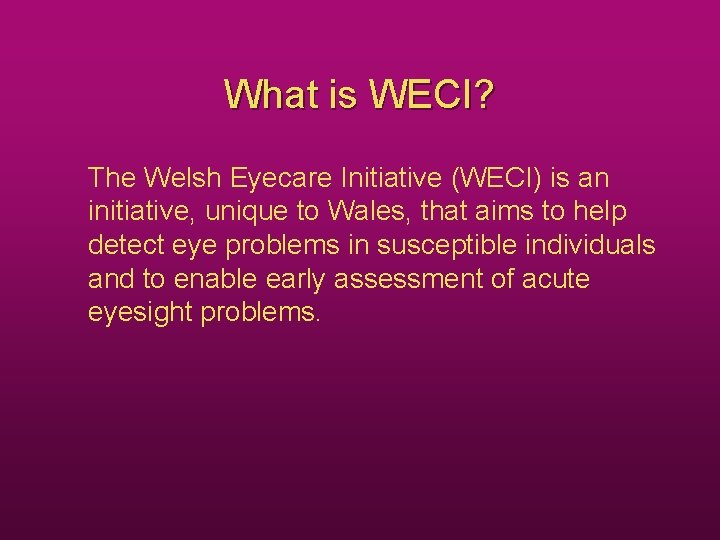 What is WECI?

The Welsh Eyecare Initiative (WECI) is an initiative, unique to Wales, that aims to help detect eye problems in susceptible individuals and to enable early assessment of acute eyesight problems.